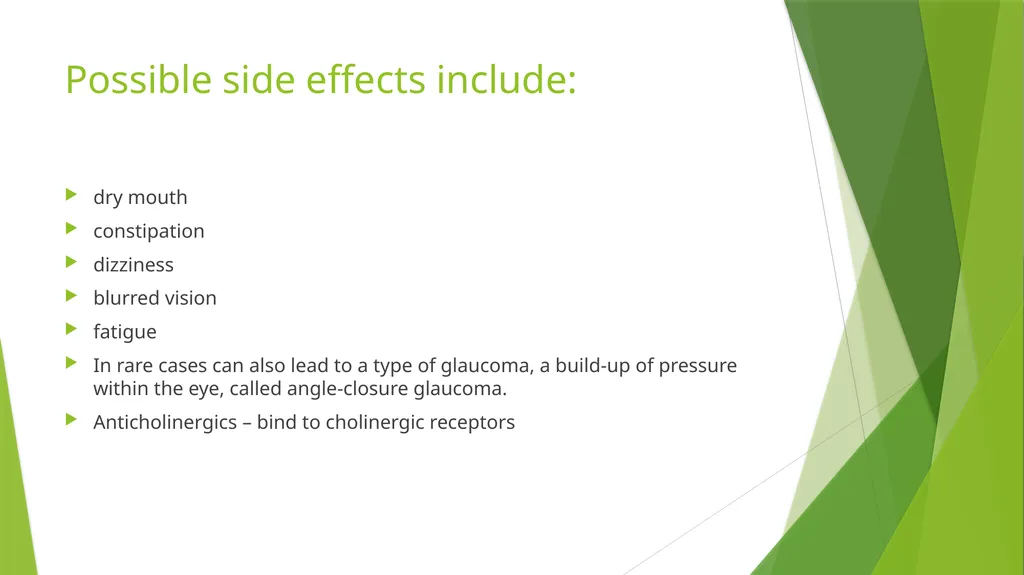 Possible side effects include:

dry mouth

constipation

dizziness

blurred vision

fatigue

In rare cases can also lead to a type of glaucoma, a build-up of pressure within the eye, called angle-closure glaucoma.

Anticholinergics – bind to cholinergic receptors